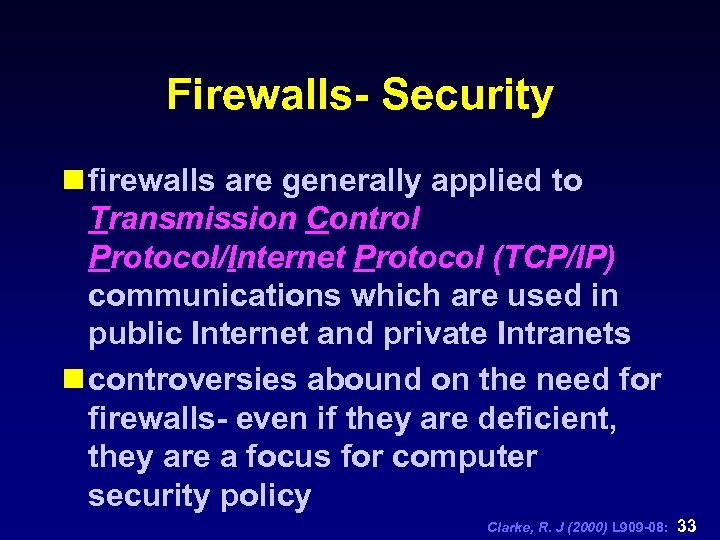 Firewalls- Security

firewalls are generally applied to Transmission Control Protocol/Internet Protocol (TCP/IP) communications which are used in public Internet and private Intranets

controversies abound on the need for firewalls- even if they are deficient, they are a focus for computer security policy

Clarke, R. J (2000) L909-08: 33